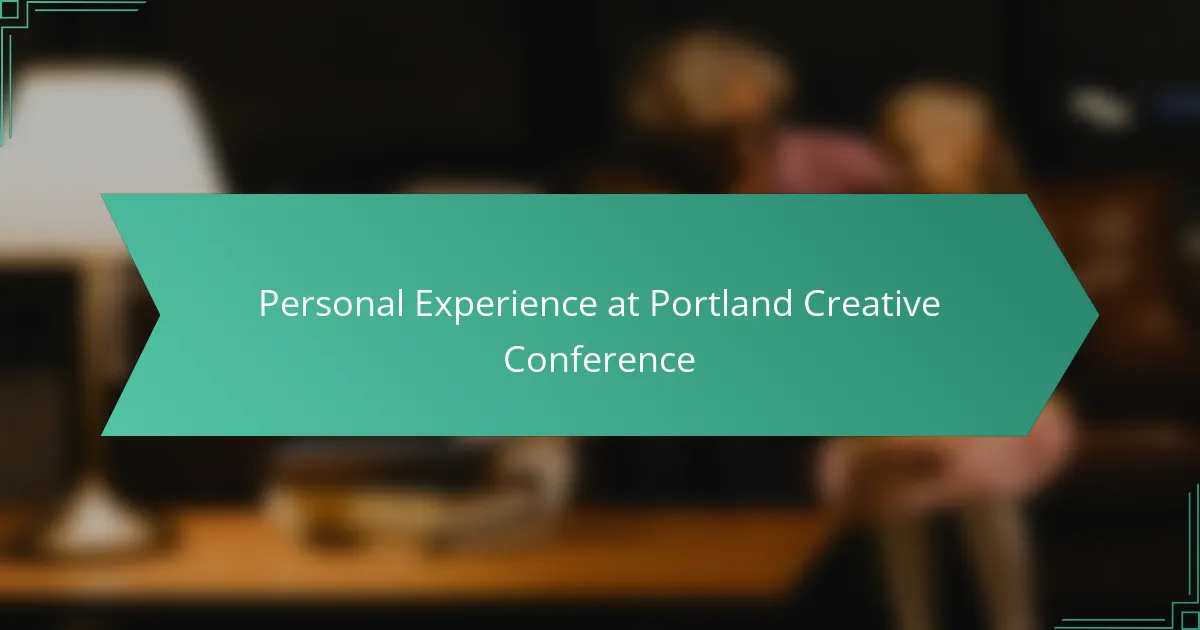 Personal Experience at Portland Creative Conference